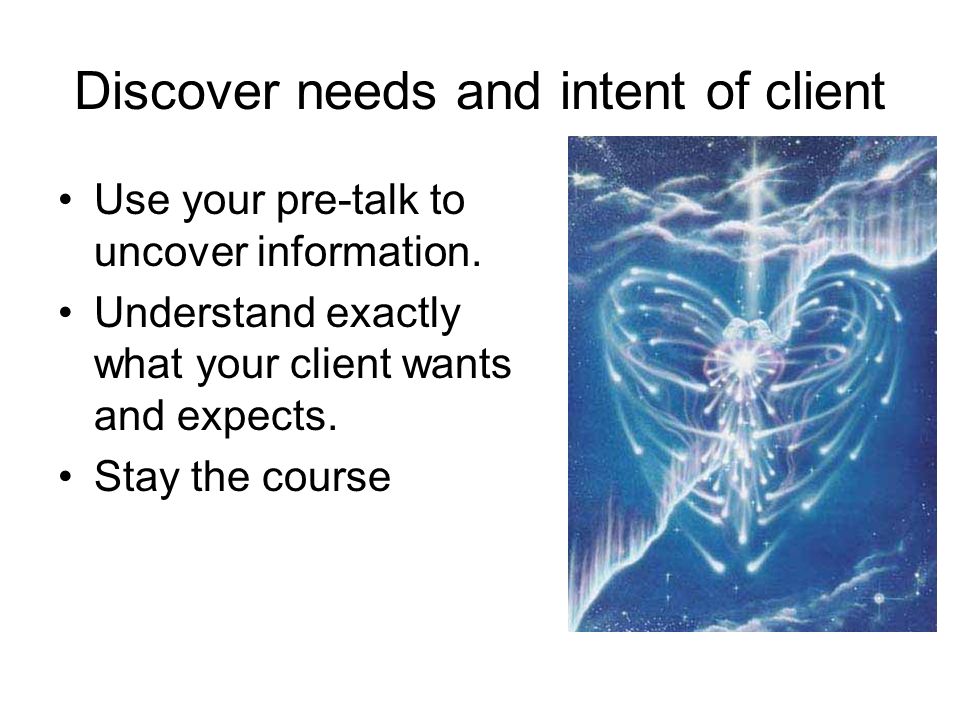 Discover needs and intent of client

• Use your pre-talk to uncover information.
• Understand exactly what your client wants and expects.
• Stay the course